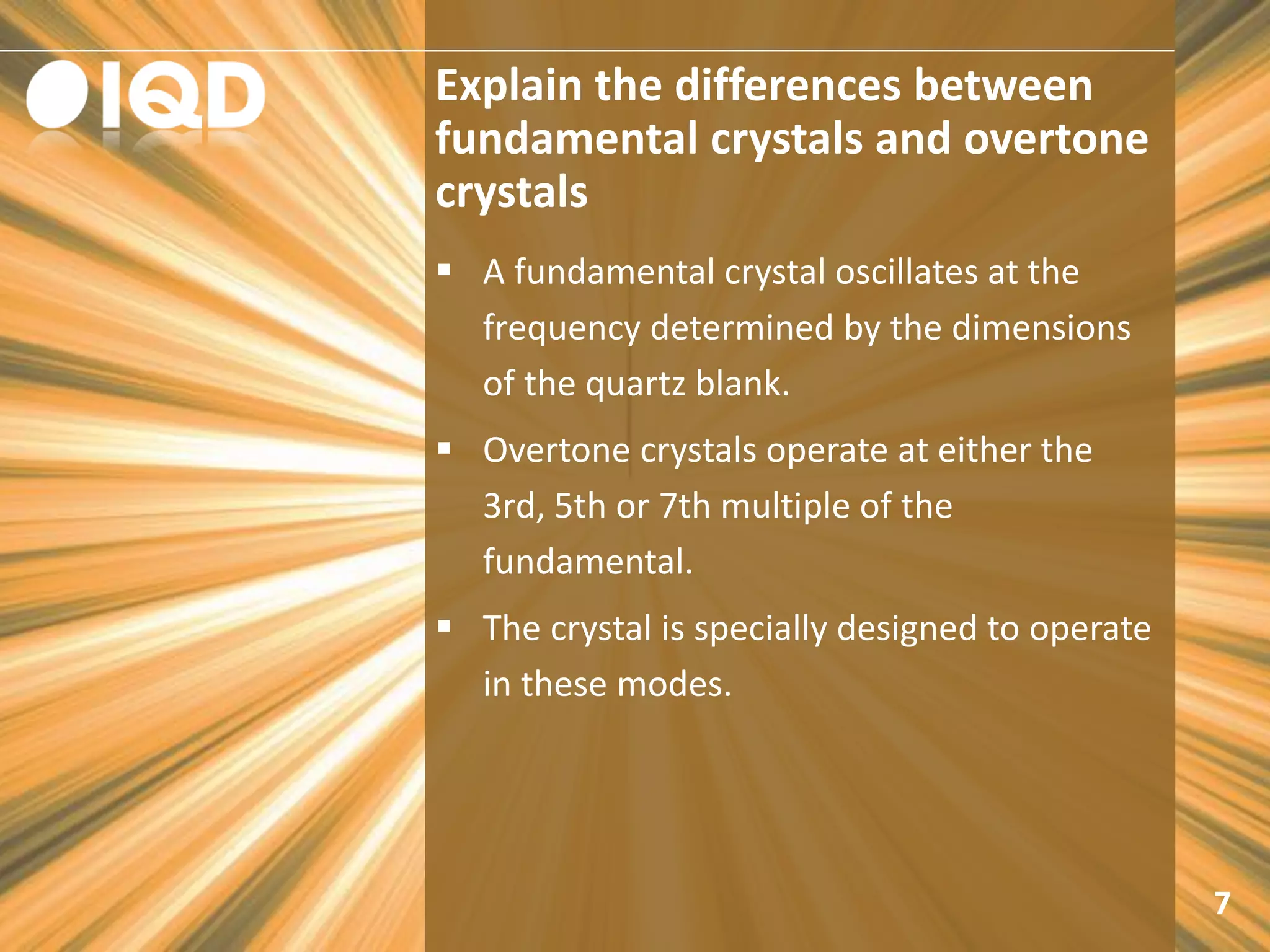 IQD

Explain the differences between fundamental crystals and overtone crystals

▪ A fundamental crystal oscillates at the frequency determined by the dimensions of the quartz blank.

▪ Overtone crystals operate at either the 3rd, 5th or 7th multiple of the fundamental.

▪ The crystal is specially designed to operate in these modes.

7